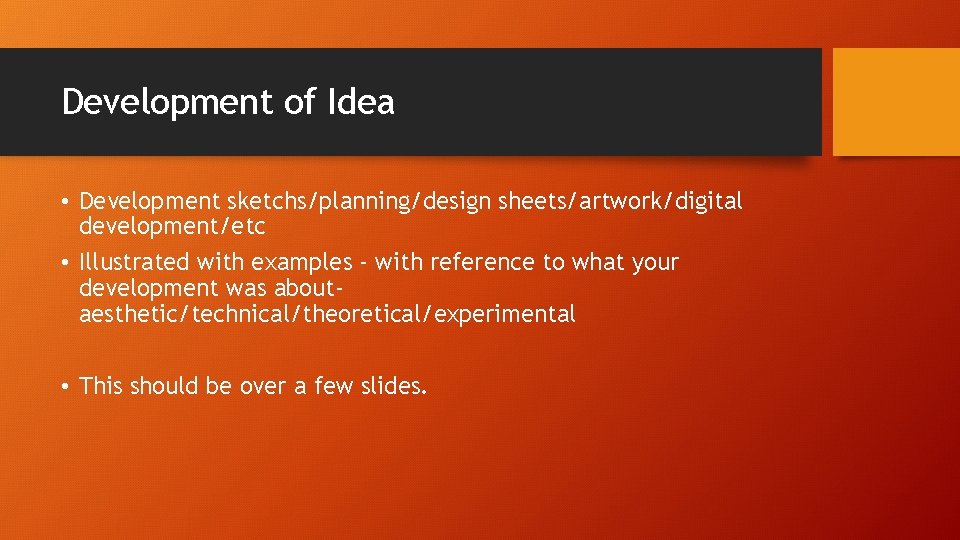 Development of Idea

• Development sketchs/planning/design sheets/artwork/digital development/etc

• Illustrated with examples - with reference to what your development was about- aesthetic/technical/theoretical/experimental

• This should be over a few slides.